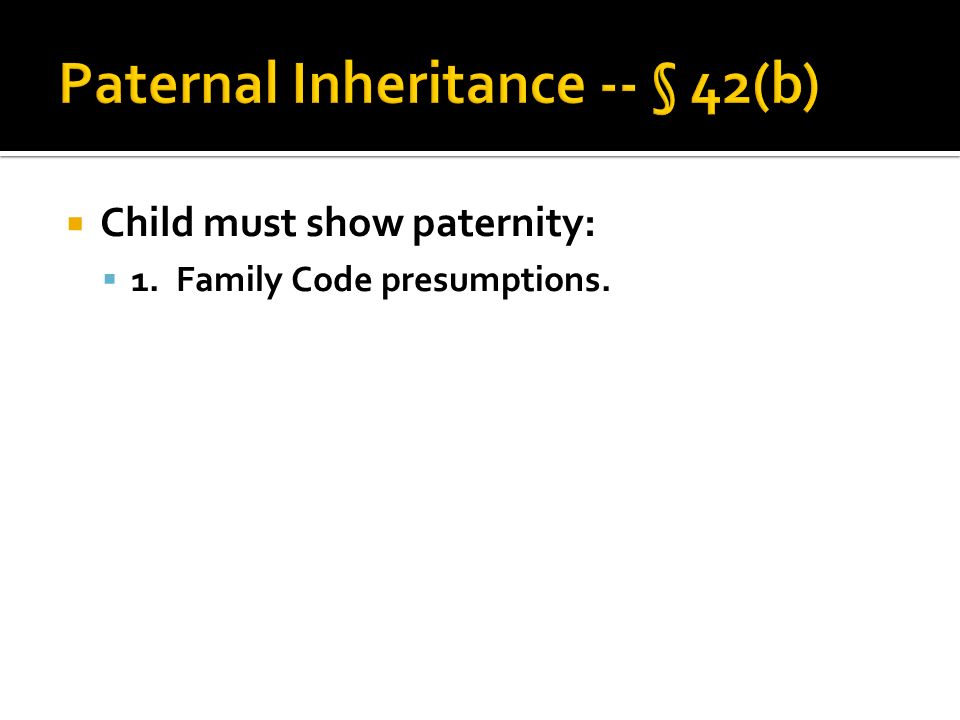 Paternal Inheritance -- § 42(b)

Child must show paternity:

1. Family Code presumptions.